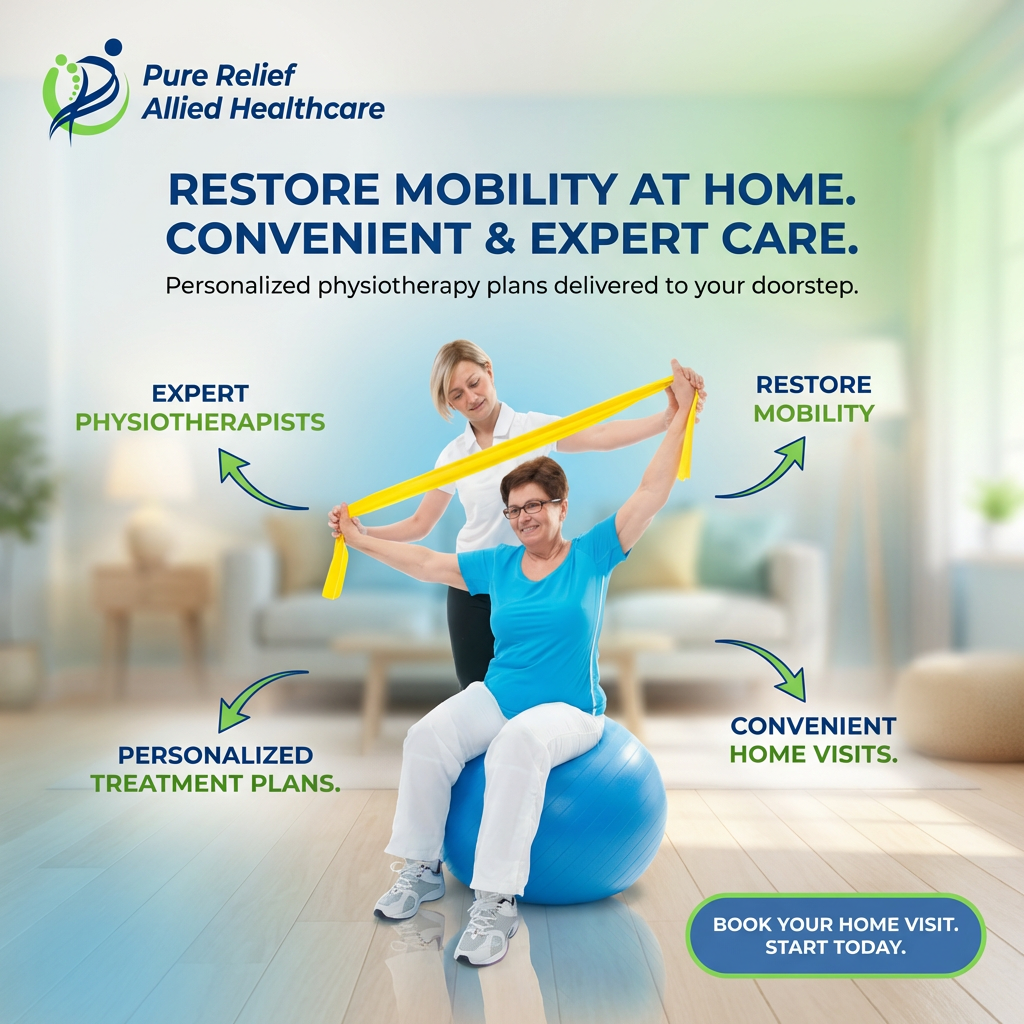 Pure Relief
Allied Healthcare

RESTORE MOBILITY AT HOME.
CONVENIENT & EXPERT CARE.

Personalized physiotherapy plans delivered to your doorstep.

EXPERT
PHYSIOTHERAPISTS

RESTORE
MOBILITY

PERSONALIZED
TREATMENT PLANS.

CONVENIENT
HOME VISITS.

BOOK YOUR HOME VISIT.
START TODAY.